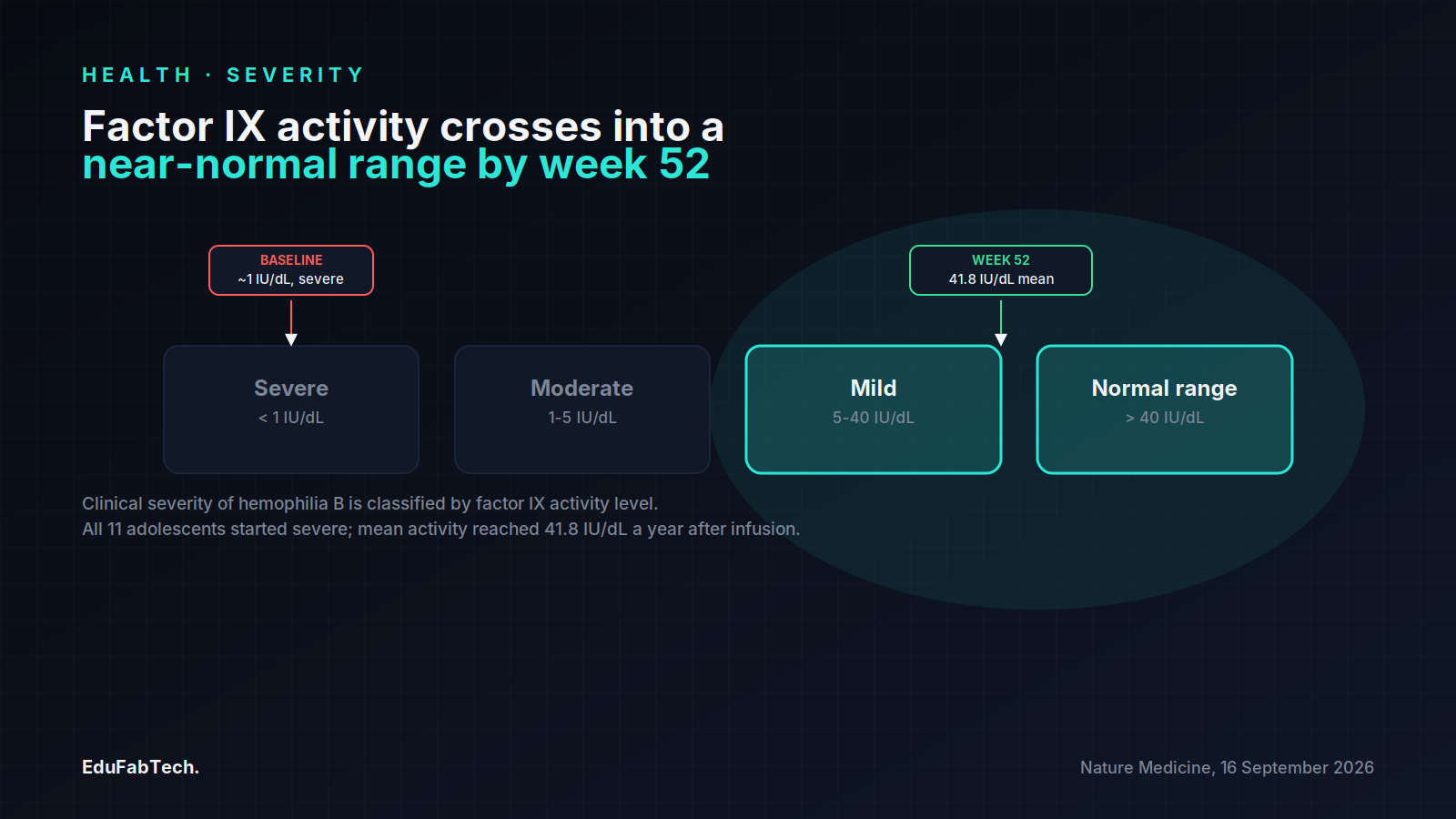 HEALTH · SEVERITY

Factor IX activity crosses into a near-normal range by week 52

BASELINE
~1 IU/dL, severe

WEEK 52
41.8 IU/dL mean

Severe
< 1 IU/dL

Moderate
1-5 IU/dL

Mild
5-40 IU/dL

Normal range
> 40 IU/dL

Clinical severity of hemophilia B is classified by factor IX activity level.
All 11 adolescents started severe; mean activity reached 41.8 IU/dL a year after infusion.

EduFabTech.

Nature Medicine, 16 September 2026